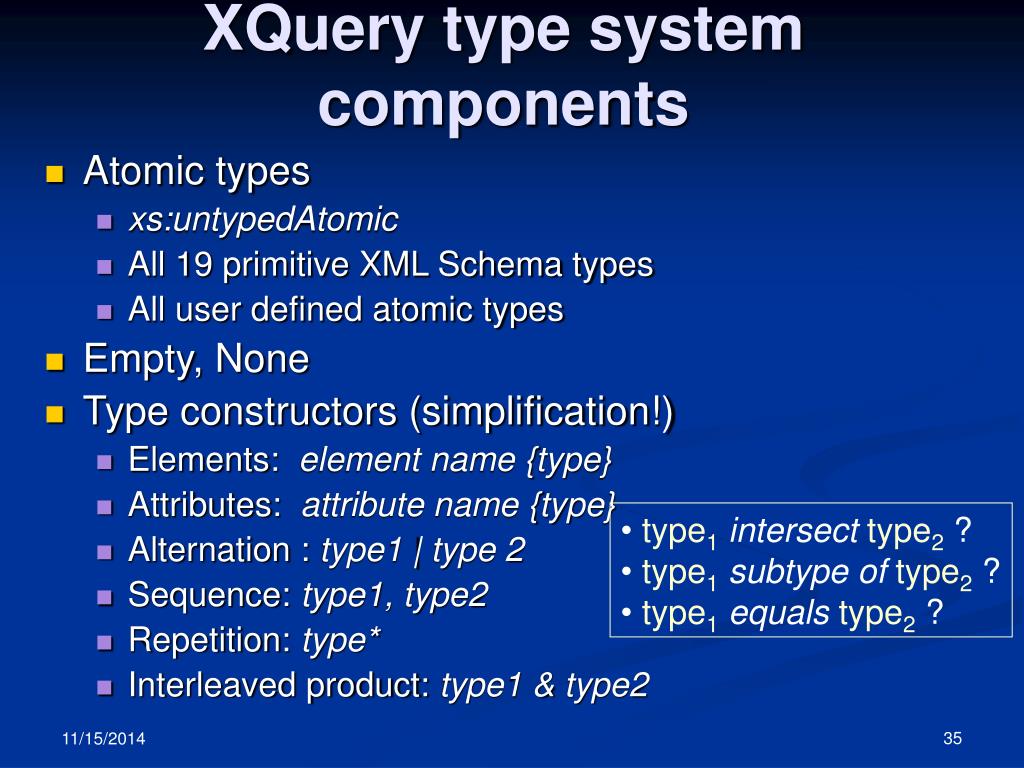 XQuery type system components

Atomic types
xs:untypedAtomic
All 19 primitive XML Schema types
All user defined atomic types
Empty, None
Type constructors (simplification!)
Elements: element name {type}
Attributes: attribute name {type}
Alternation : type1 | type 2
Sequence: type1, type2
Repetition: type*
Interleaved product: type1 & type2

• type$_1$ intersect type$_2$ ?
• type$_1$ subtype of type$_2$ ?
• type$_1$ equals type$_2$ ?

11/15/2014
35